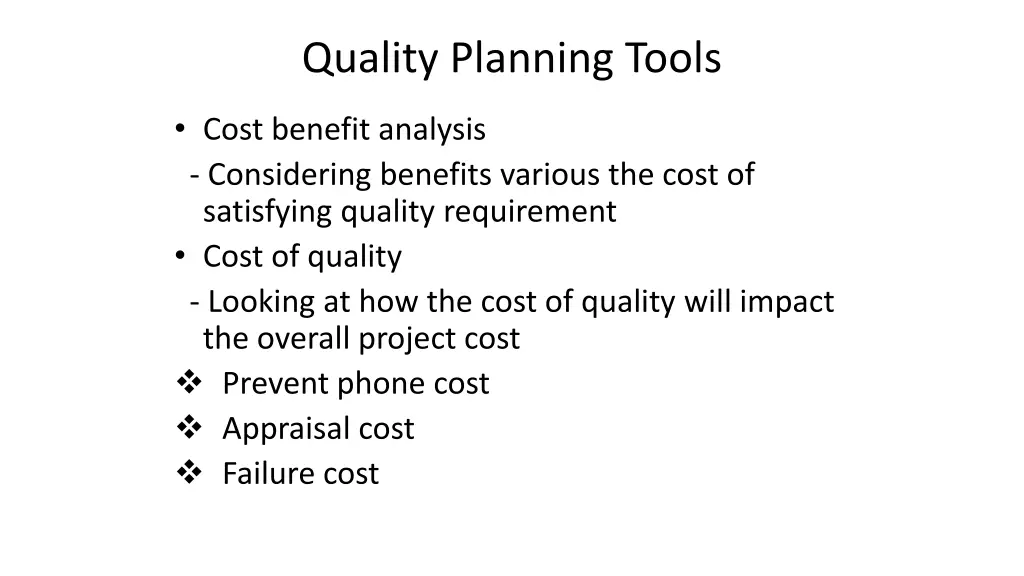 Quality Planning Tools

• Cost benefit analysis
- Considering benefits various the cost of satisfying quality requirement
• Cost of quality
- Looking at how the cost of quality will impact the overall project cost
❖ Prevent phone cost
❖ Appraisal cost
❖ Failure cost